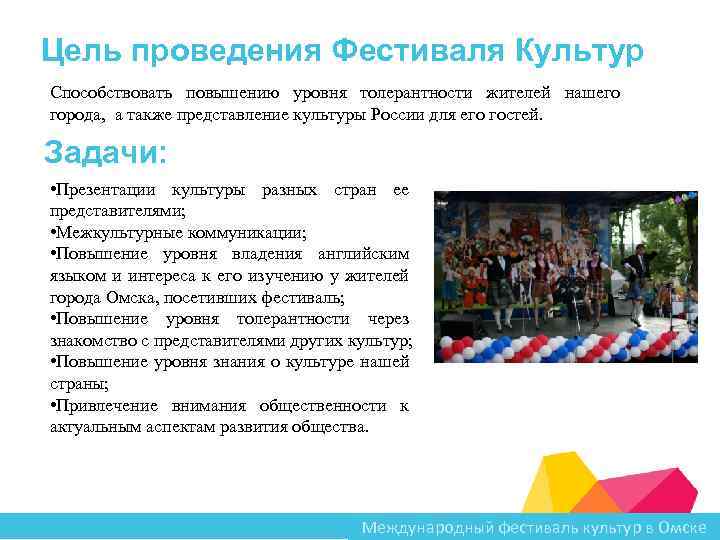 Цель проведения Фестиваля Культур

Способствовать повышению уровня толерантности жителей нашего города, а также представление культуры России для его гостей.

Задачи:

•Презентации культуры разных стран ее представителями;
•Межкультурные коммуникации;
•Повышение уровня владения английским языком и интереса к его изучению у жителей города Омска, посетивших фестиваль;
•Повышение уровня толерантности через знакомство с представителями других культур;
•Повышение уровня знания о культуре нашей страны;
•Привлечение внимания общественности к актуальным аспектам развития общества.

Международный фестиваль культур в Омске